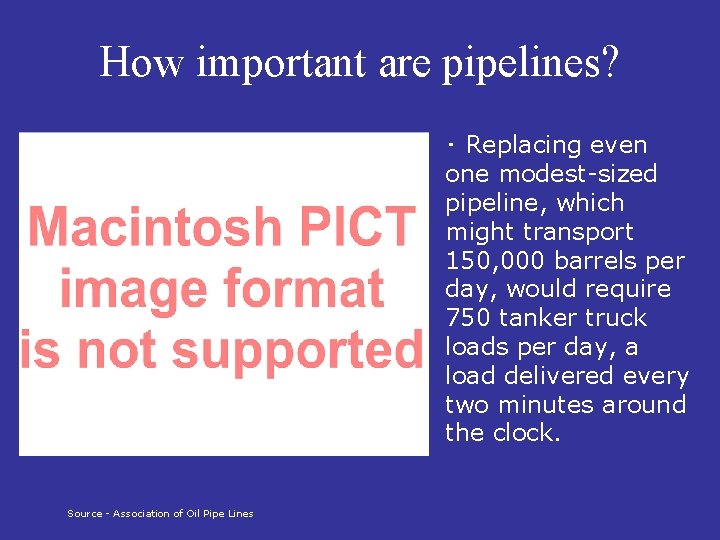 How important are pipelines?

Macintosh PICT image format is not supported

· Replacing even one modest-sized pipeline, which might transport 150,000 barrels per day, would require 750 tanker truck loads per day, a load delivered every two minutes around the clock.

Source - Association of Oil Pipe Lines